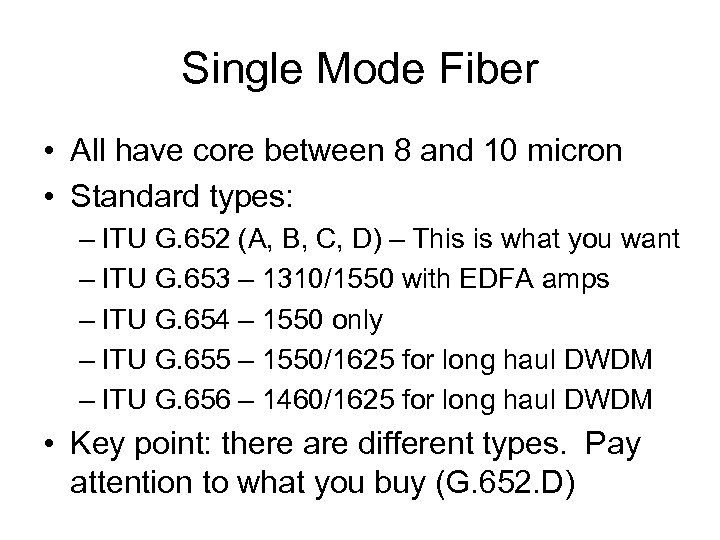 Single Mode Fiber

• All have core between 8 and 10 micron
• Standard types:
– ITU G.652 (A, B, C, D) – This is what you want
– ITU G.653 – 1310/1550 with EDFA amps
– ITU G.654 – 1550 only
– ITU G.655 – 1550/1625 for long haul DWDM
– ITU G.656 – 1460/1625 for long haul DWDM
• Key point: there are different types. Pay attention to what you buy (G.652.D)